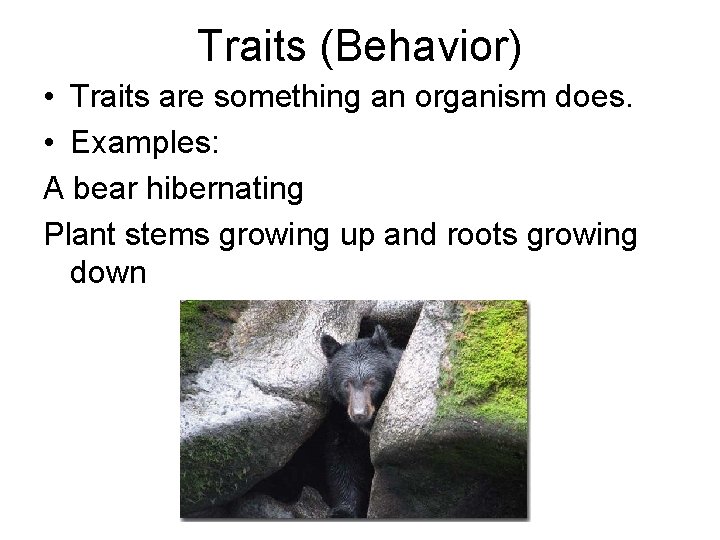 Traits (Behavior)

• Traits are something an organism does.
• Examples:

A bear hibernating

Plant stems growing up and roots growing down